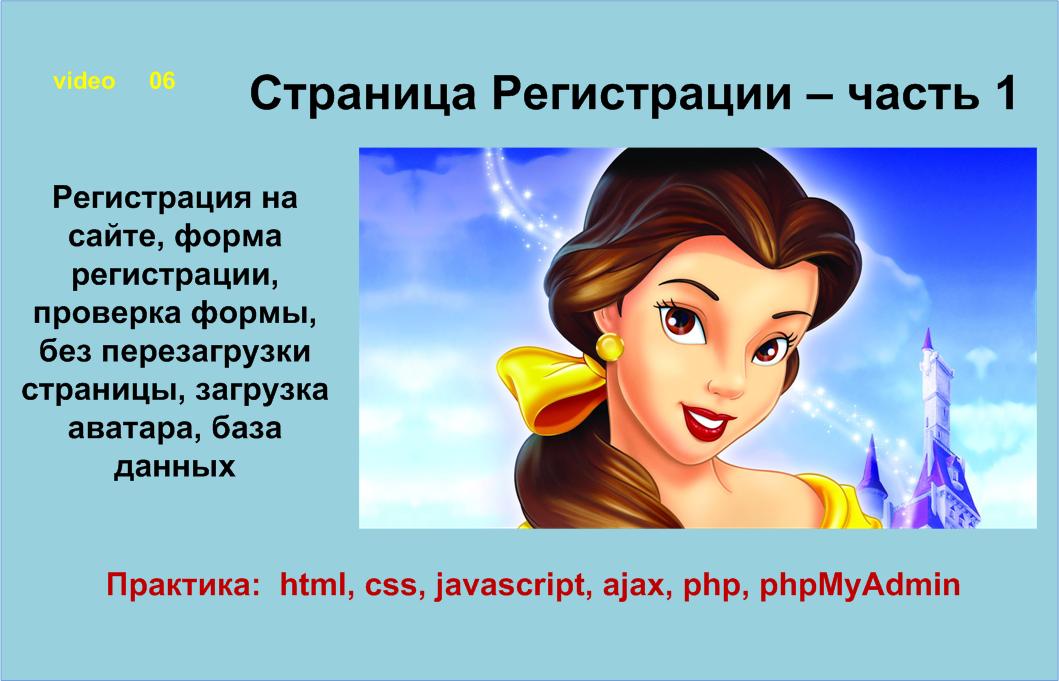 video 06

Страница Регистрации – часть 1

Регистрация на сайте, форма регистрации, проверка формы, без перезагрузки страницы, загрузка аватара, база данных

Практика: html, css, javascript, ajax, php, phpMyAdmin